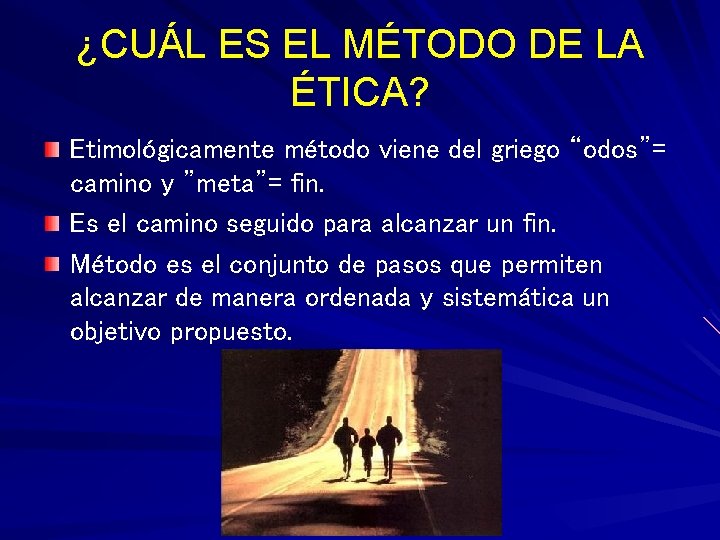 ¿CUÁL ES EL MÉTODO DE LA ÉTICA?

Etimológicamente método viene del griego “odos”= camino y ”meta”= fin.

Es el camino seguido para alcanzar un fin.

Método es el conjunto de pasos que permiten alcanzar de manera ordenada y sistemática un objetivo propuesto.